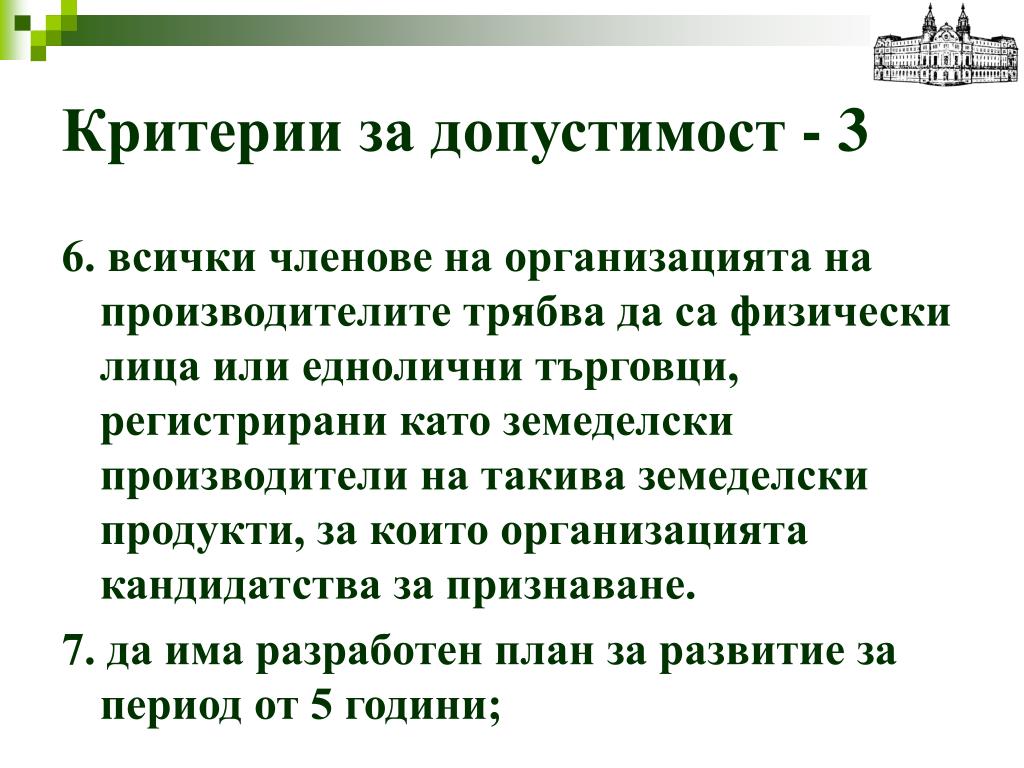 Критерии за допустимост - 3

6. всички членове на организацията на производителите трябва да са физически лица или еднолични търговци, регистрирани като земеделски производители на такива земеделски продукти, за които организацията кандидатства за признаване.

7. да има разработен план за развитие за период от 5 години;